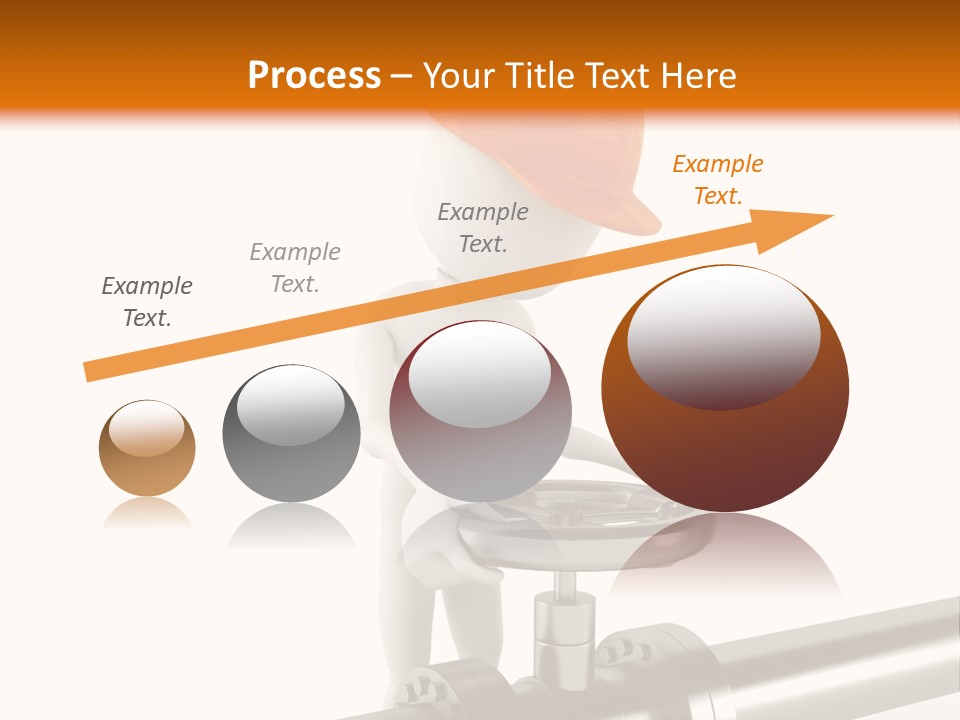 Process – Your Title Text Here

Example Text.

Example Text.

Example Text.

Example Text.